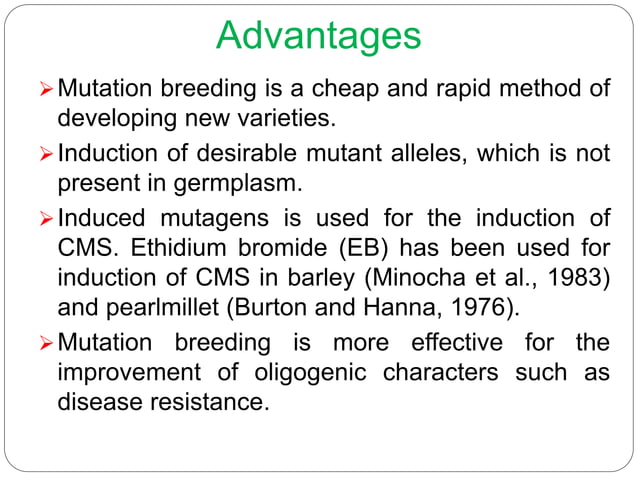 Advantages

➢ Mutation breeding is a cheap and rapid method of developing new varieties.

➢ Induction of desirable mutant alleles, which is not present in germplasm.

➢ Induced mutagens is used for the induction of CMS. Ethidium bromide (EB) has been used for induction of CMS in barley (Minocha et al., 1983) and pearlmillet (Burton and Hanna, 1976).

➢ Mutation breeding is more effective for the improvement of oligogenic characters such as disease resistance.